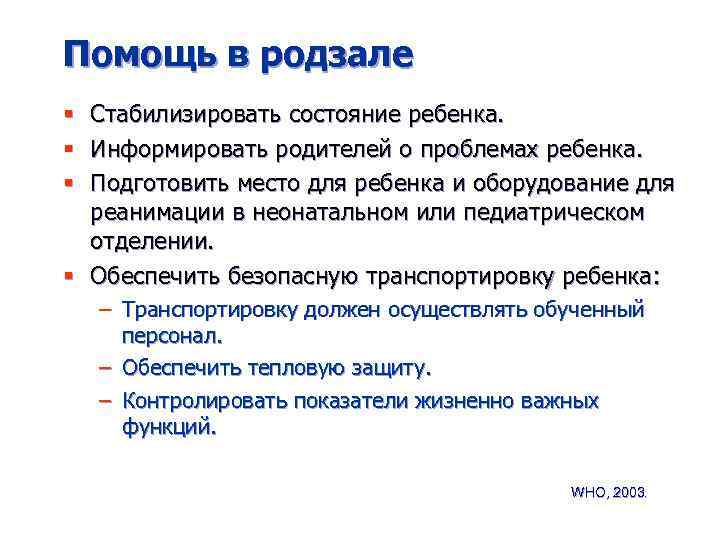 Помощь в родзале

▪ Стабилизировать состояние ребенка.
▪ Информировать родителей о проблемах ребенка.
▪ Подготовить место для ребенка и оборудование для реанимации в неонатальном или педиатрическом отделении.
▪ Обеспечить безопасную транспортировку ребенка:
– Транспортировку должен осуществлять обученный персонал.
– Обеспечить тепловую защиту.
– Контролировать показатели жизненно важных функций.

WHO, 2003.